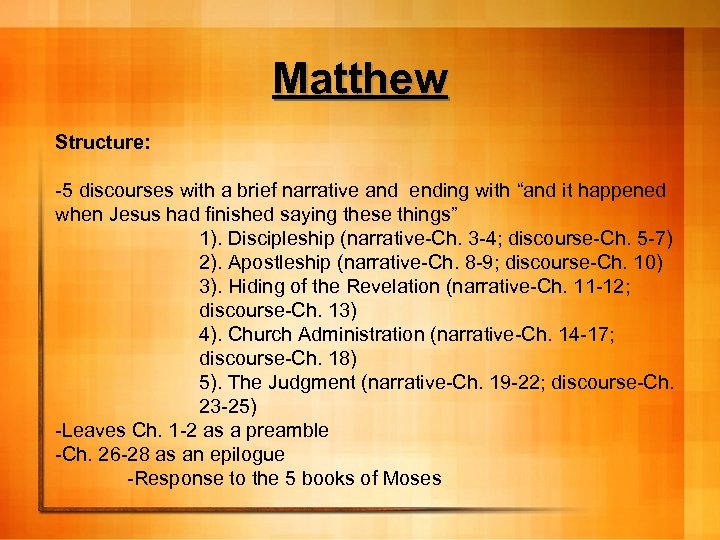 Matthew

Structure:

-5 discourses with a brief narrative and ending with “and it happened when Jesus had finished saying these things”

1). Discipleship (narrative-Ch. 3-4; discourse-Ch. 5-7)
2). Apostleship (narrative-Ch. 8-9; discourse-Ch. 10)
3). Hiding of the Revelation (narrative-Ch. 11-12; discourse-Ch. 13)
4). Church Administration (narrative-Ch. 14-17; discourse-Ch. 18)
5). The Judgment (narrative-Ch. 19-22; discourse-Ch. 23-25)

-Leaves Ch. 1-2 as a preamble
-Ch. 26-28 as an epilogue
-Response to the 5 books of Moses